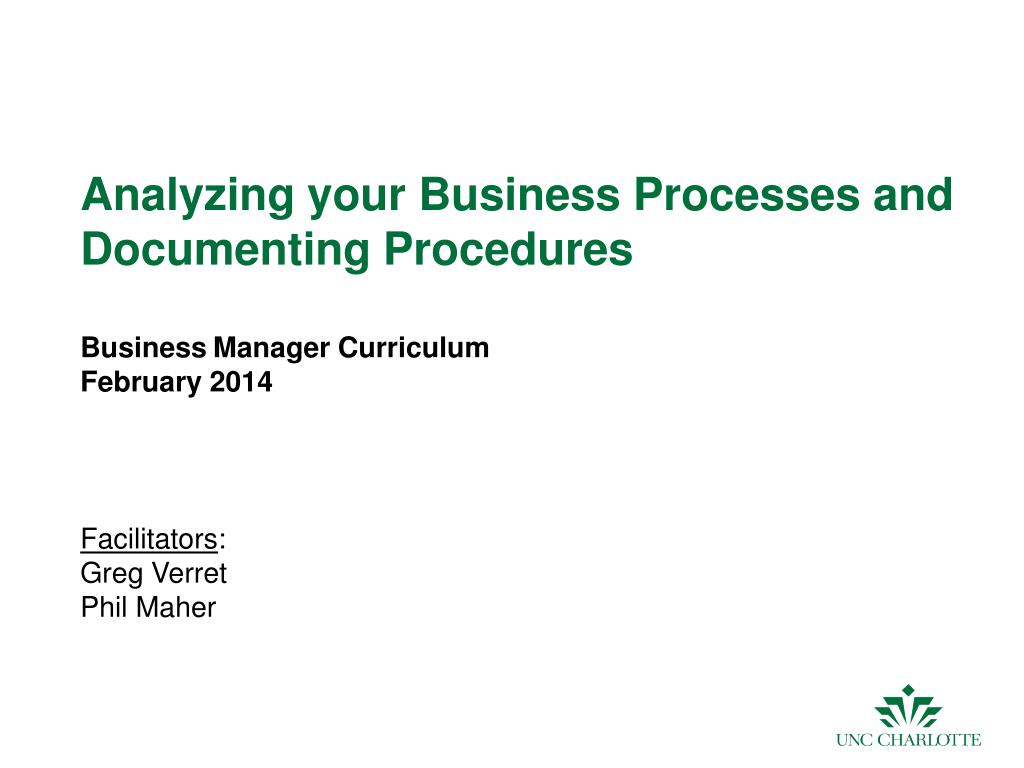 Analyzing your Business Processes and Documenting Procedures

Business Manager Curriculum
February 2014

Facilitators:
Greg Verret
Phil Maher

UNC CHARLOTTE